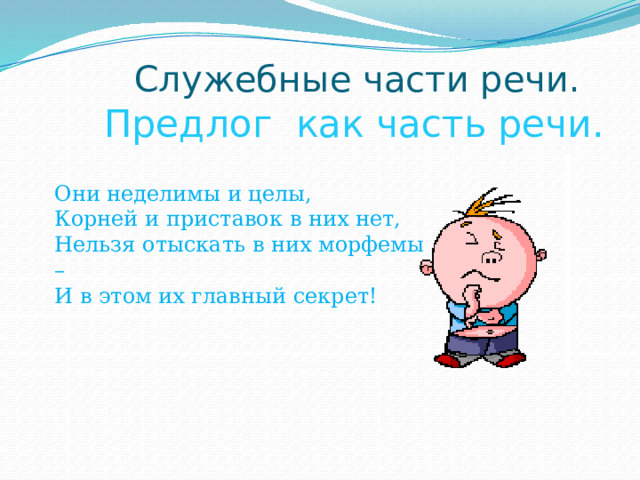 Служебные части речи.
Предлог как часть речи.

Они неделимы и целы,
Корней и приставок в них нет,
Нельзя отыскать в них морфемы –
И в этом их главный секрет!